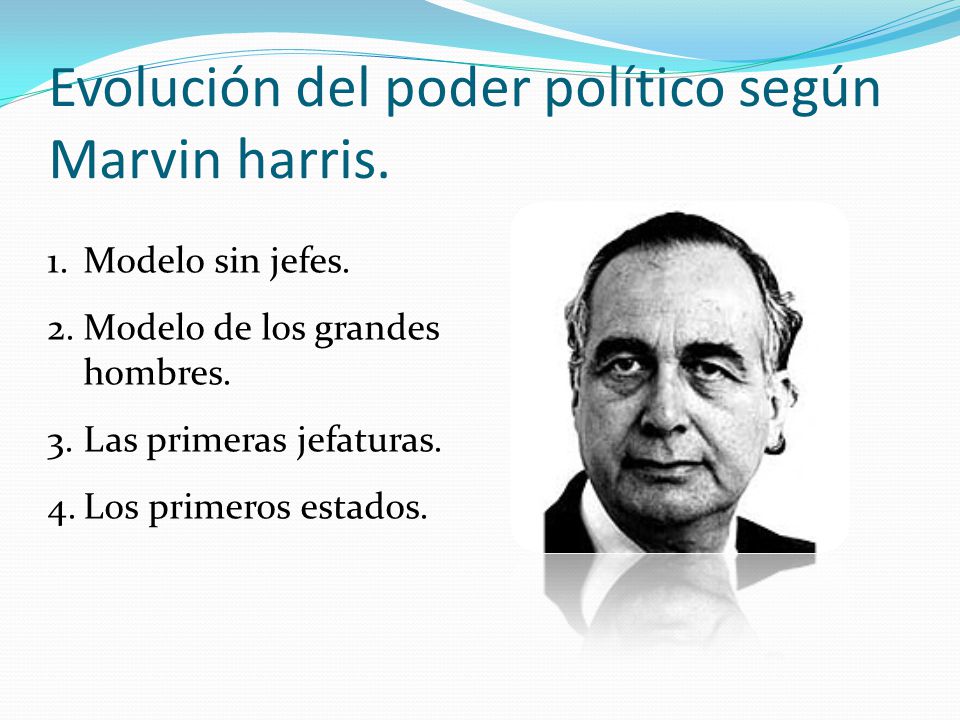 Evolución del poder político según Marvin harris.

1. Modelo sin jefes.
2. Modelo de los grandes hombres.
3. Las primeras jefaturas.
4. Los primeros estados.